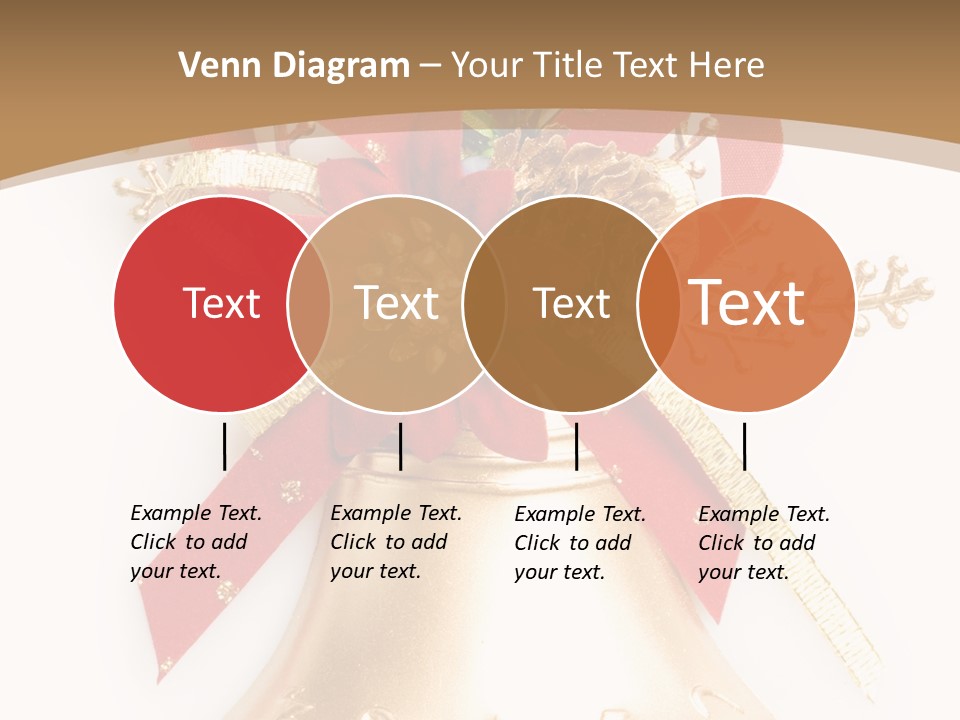 Venn Diagram – Your Title Text Here

Text

Text

Text

Text

Example Text. Click to add your text.

Example Text. Click to add your text.

Example Text. Click to add your text.

Example Text. Click to add your text.